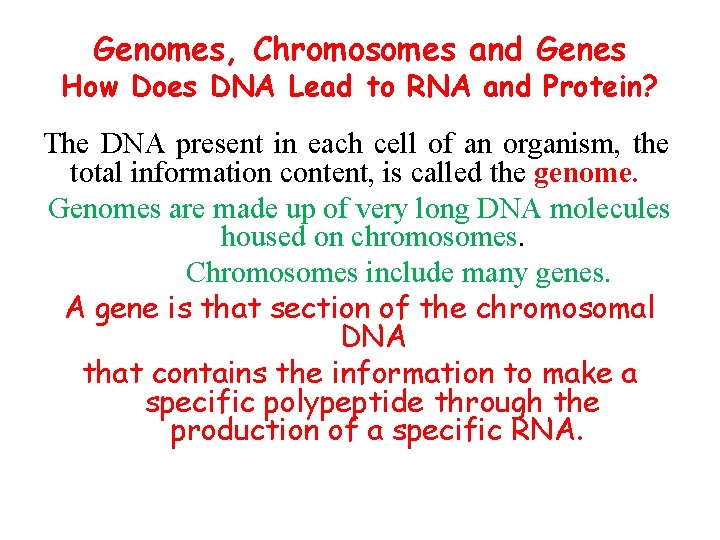 Genomes, Chromosomes and Genes
How Does DNA Lead to RNA and Protein?

The DNA present in each cell of an organism, the total information content, is called the genome.

Genomes are made up of very long DNA molecules housed on chromosomes.

Chromosomes include many genes.

A gene is that section of the chromosomal DNA

that contains the information to make a specific polypeptide through the production of a specific RNA.